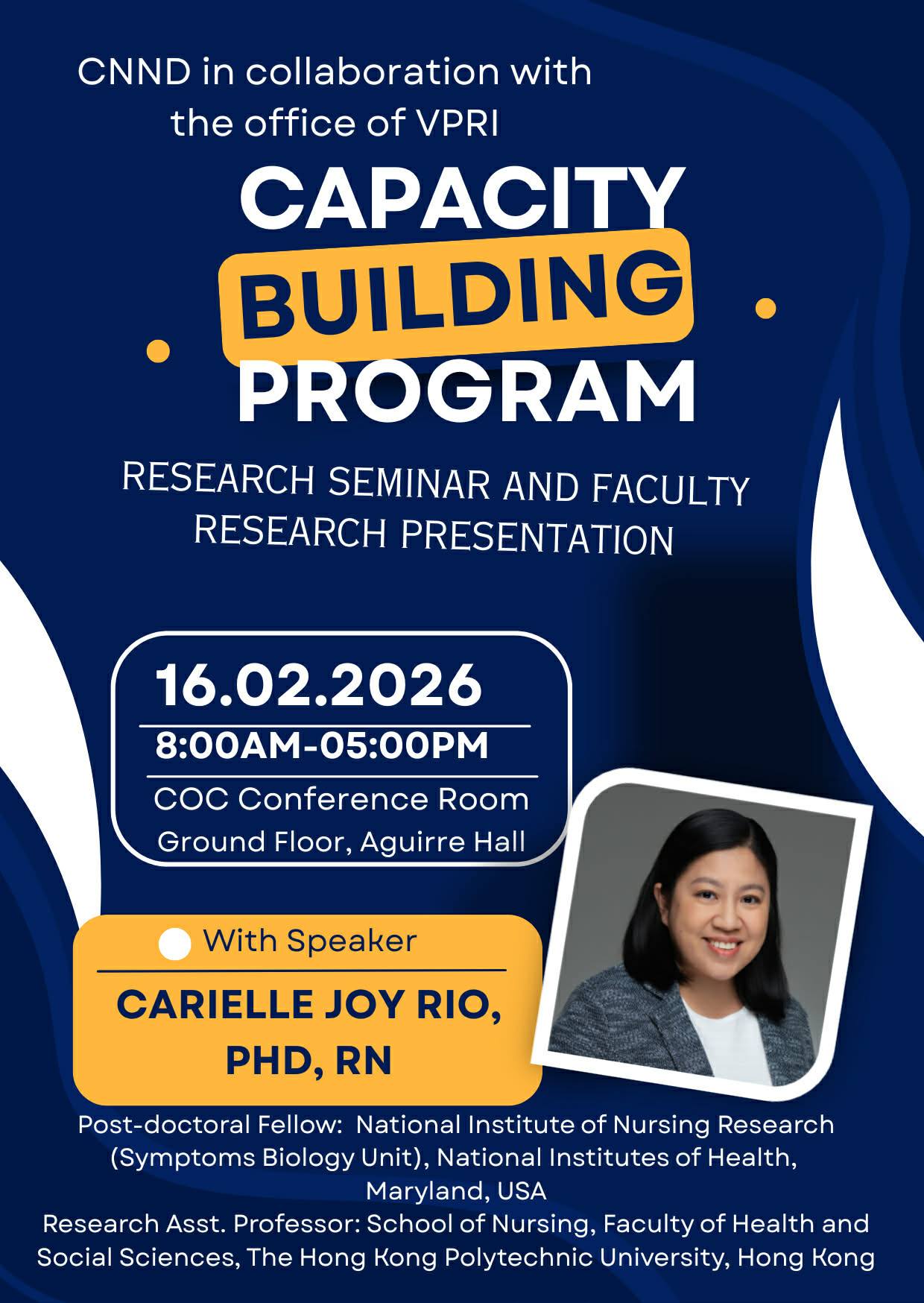 CNND in collaboration with the office of VPRI

CAPACITY BUILDING PROGRAM

RESEARCH SEMINAR AND FACULTY RESEARCH PRESENTATION

16.02.2026

8:00AM-05:00PM

COC Conference Room
Ground Floor, Aguirre Hall

With Speaker

CARIELLE JOY RIO, PHD, RN

Post-doctoral Fellow: National Institute of Nursing Research (Symptoms Biology Unit), National Institutes of Health, Maryland, USA
Research Asst. Professor: School of Nursing, Faculty of Health and Social Sciences, The Hong Kong Polytechnic University, Hong Kong